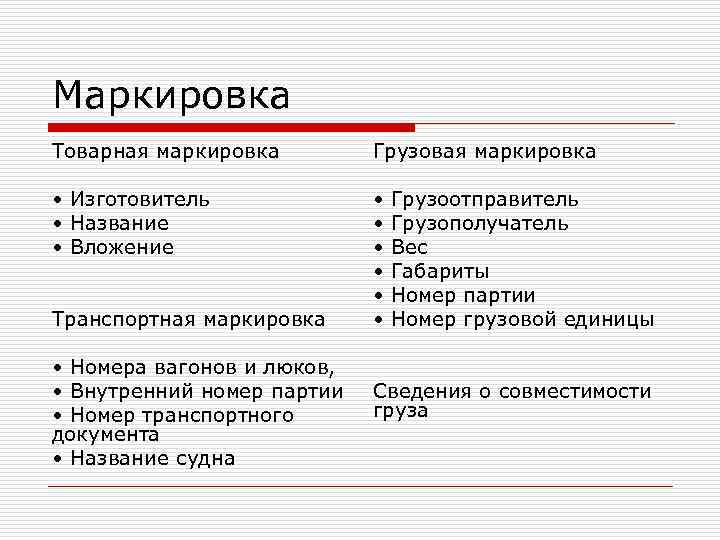 Маркировка

Товарная маркировка

• Изготовитель
• Название
• Вложение

Транспортная маркировка

• Номера вагонов и люков,
• Внутренний номер партии
• Номер транспортного документа
• Название судна

Грузовая маркировка

• Грузоотправитель
• Грузополучатель
• Вес
• Габариты
• Номер партии
• Номер грузовой единицы

Сведения о совместимости груза